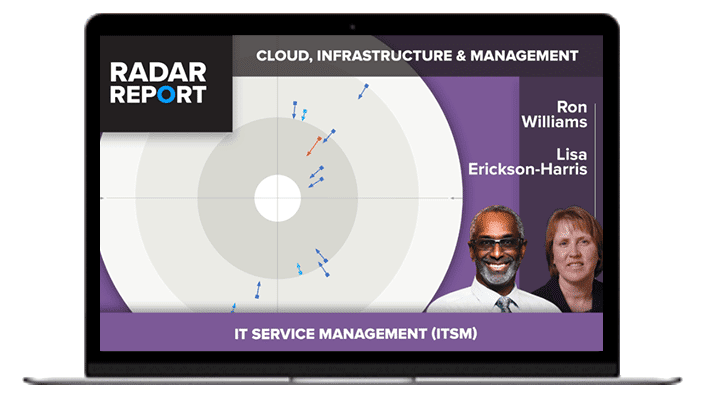 RADAR REPORT

CLOUD, INFRASTRUCTURE & MANAGEMENT

Ron Williams

Lisa Erickson-Harris

IT SERVICE MANAGEMENT (ITSM)